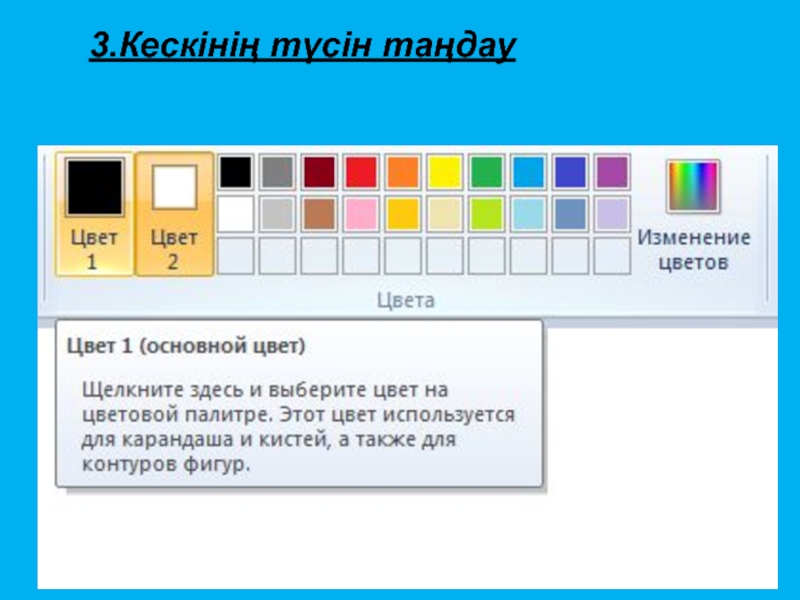 3.Кескінің түсін таңдау

Цвет 1

Цвет 2

Изменение цветов

Цвета

Цвет 1 (основной цвет)

Щелкните здесь и выберите цвет на цветовой палитре. Этот цвет используется для карандаша и кистей, а также для контуров фигур.